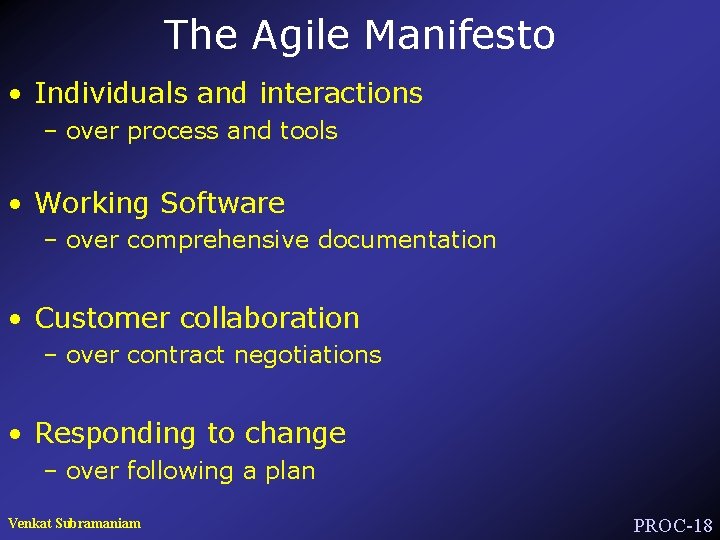 The Agile Manifesto

• Individuals and interactions
 – over process and tools

• Working Software
 – over comprehensive documentation

• Customer collaboration
 – over contract negotiations

• Responding to change
 – over following a plan

Venkat Subramaniam

PROC-18